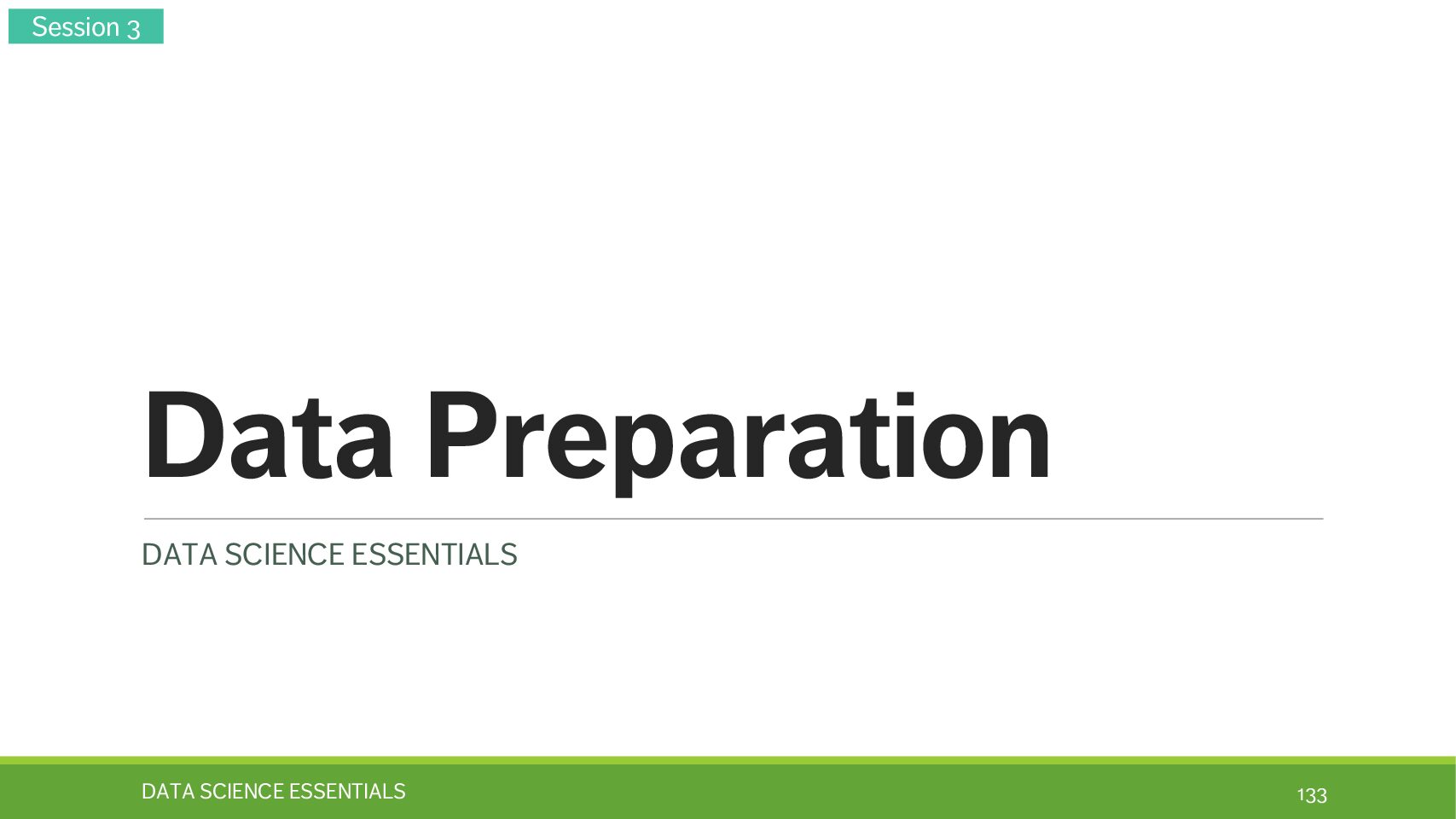 Session 3

Data Preparation

DATA SCIENCE ESSENTIALS

DATA SCIENCE ESSENTIALS

133